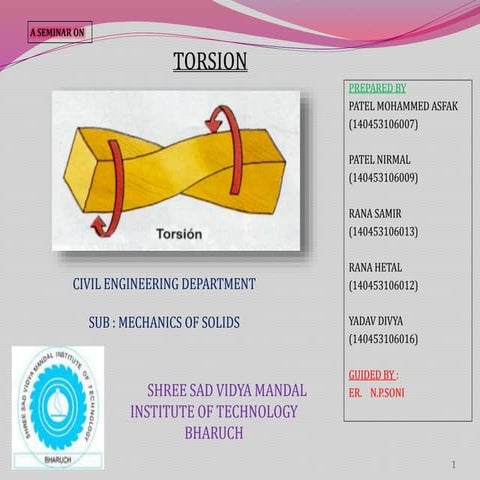 A SEMINAR ON

TORSION

Torsión

CIVIL ENGINEERING DEPARTMENT

SUB : MECHANICS OF SOLIDS

SHREE SAD VIDYA MANDAL INSTITUTE OF TECHNOLOGY

BHARUCH

SHREE SAD VIDYA MANDAL INSTITUTE OF TECHNOLOGY

BHARUCH

PREPARED BY

PATEL MOHAMMED ASFAK (140453106007)

PATEL NIRMAL (140453106009)

RANA SAMIR (140453106013)

RANA HETAL (140453106012)

YADAV DIVYA (140453106016)

GUIDED BY :

ER. N.P.SONI

1